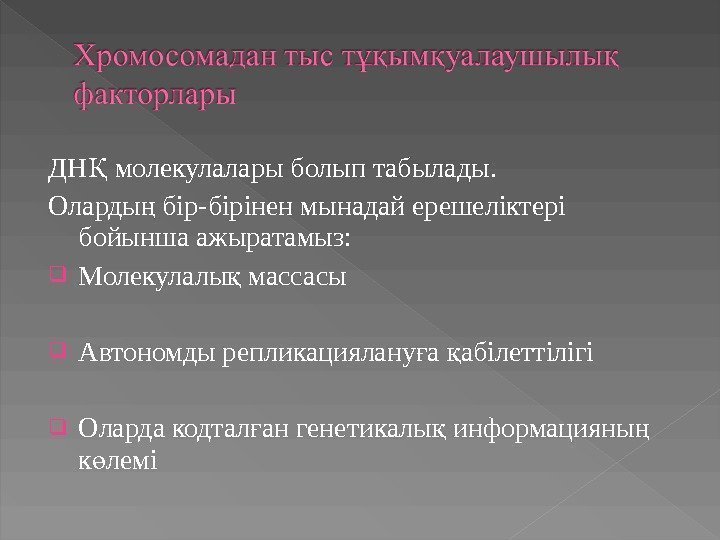 Хромосомадан тыс тұқымқуалаушылық факторлары

ДНҚ молекулалары болып табылады.

Олардың бір-бірінен мынадай ерешеліктері бойынша ажыратамыз:

Молекулалық массасы

Автономды репликациялануға қабілеттілігі

Оларда кодталған генетикалық информацияның көлемі